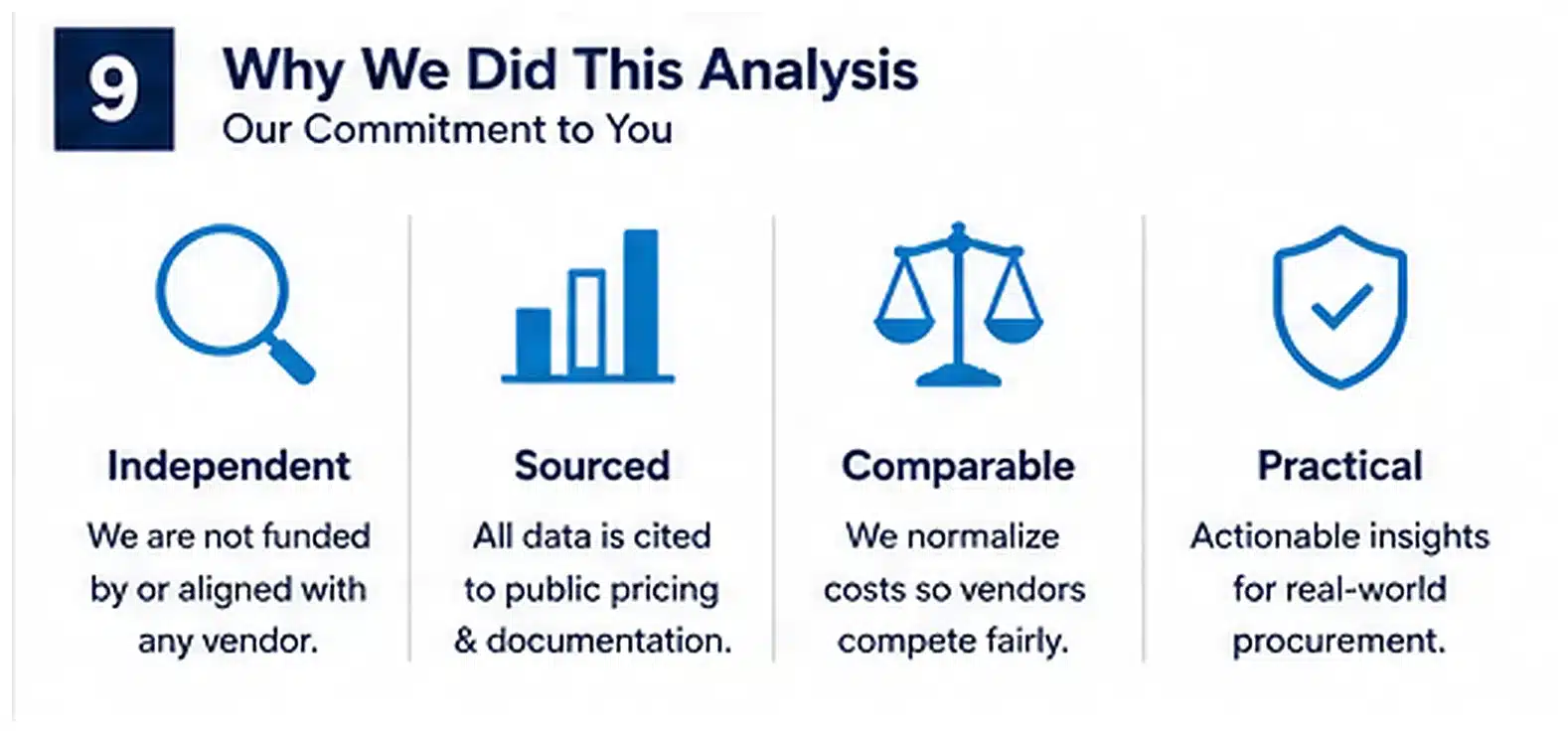 9

Why We Did This Analysis

Our Commitment to You

Independent

We are not funded by or aligned with any vendor.

Sourced

All data is cited to public pricing & documentation.

Comparable

We normalize costs so vendors compete fairly.

Practical

Actionable insights for real-world procurement.